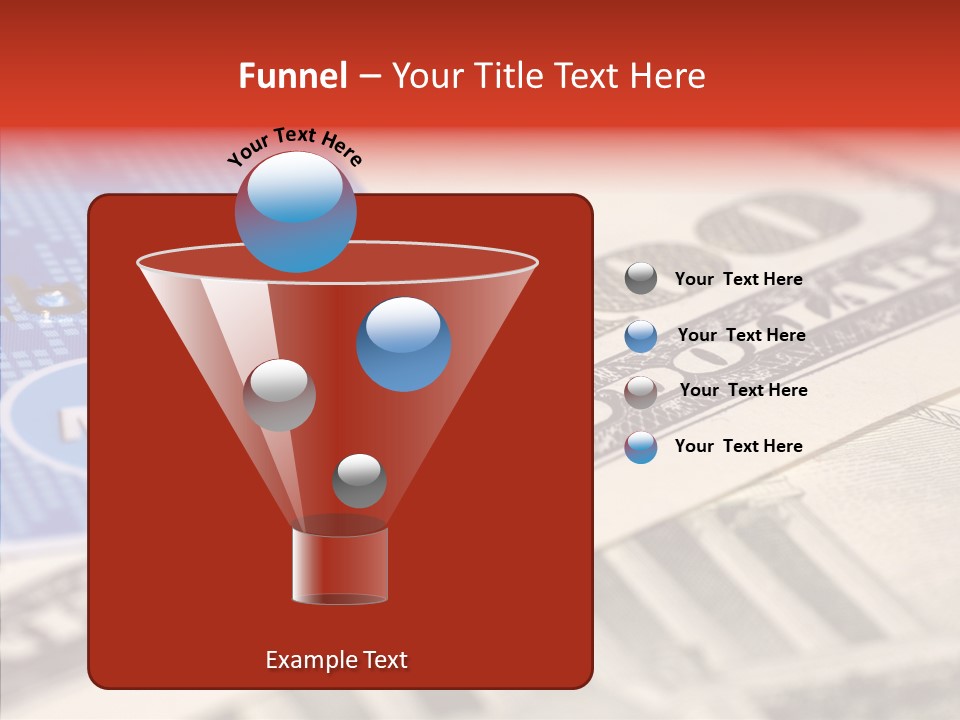 Funnel – Your Title Text Here

Your Text Here

Your Text Here

Your Text Here

Your Text Here

Your Text Here

Example Text